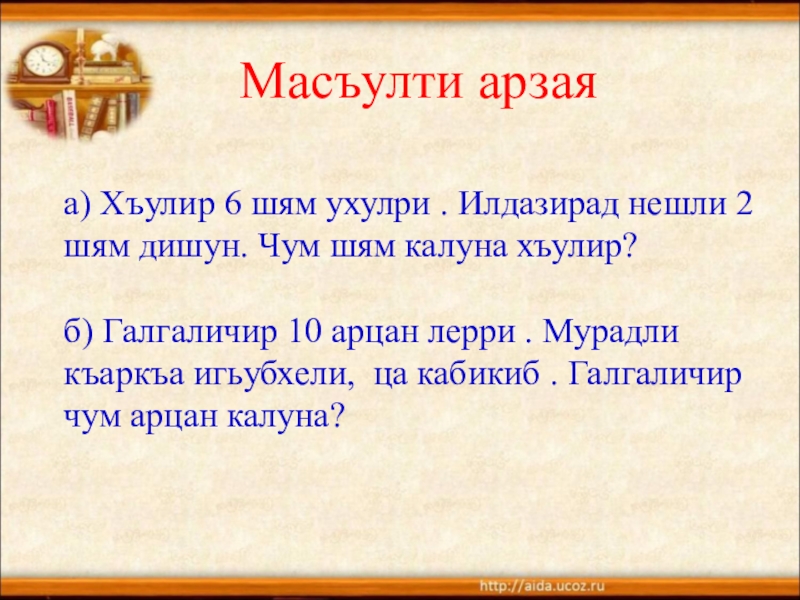 Масъулти арзая

а) Хъулир 6 шям ухулри . Илдазирад нешли 2 шям дишун. Чум шям калуна хъулир?

б) Галгаличир 10 арцан лерри . Мурадли къаркъа игъубхели, ца кабикиб . Галгаличир чум арцан калуна?

http://aida.ucoz.ru